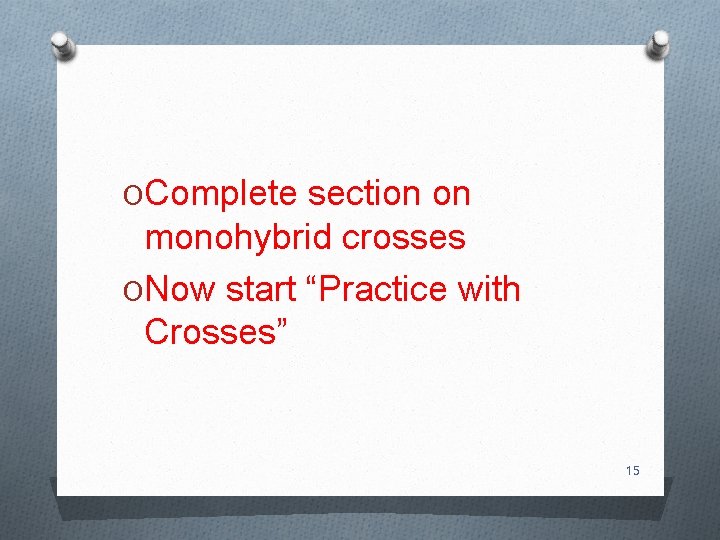 Complete section on monohybrid crosses

Now start “Practice with Crosses”

15